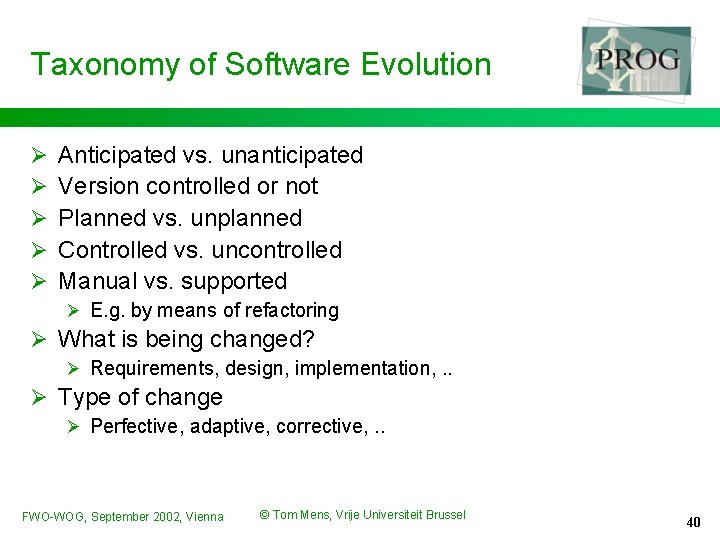 Taxonomy of Software Evolution

PROG

➢ Anticipated vs. unanticipated
➢ Version controlled or not
➢ Planned vs. unplanned
➢ Controlled vs. uncontrolled
➢ Manual vs. supported
 ➢ E.g. by means of refactoring
➢ What is being changed?
 ➢ Requirements, design, implementation, ..
➢ Type of change
 ➢ Perfective, adaptive, corrective, ..

FWO-WOG, September 2002, Vienna

© Tom Mens, Vrije Universiteit Brussel

40